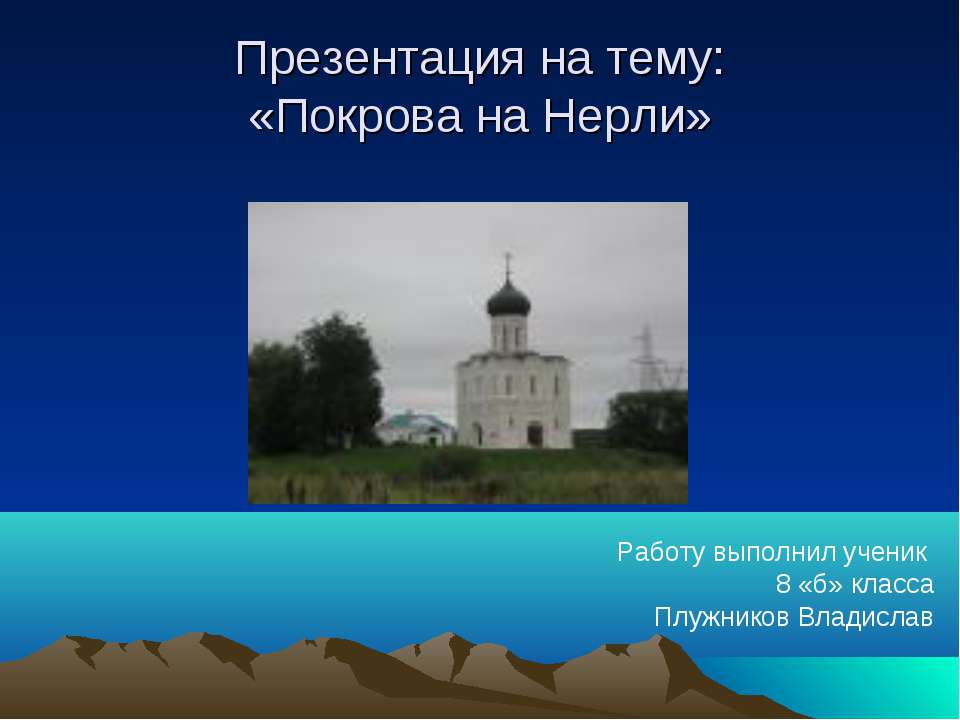 Презентация на тему:
«Покрова на Нерли»

Работу выполнил ученик
8 «б» класса
Плужников Владислав